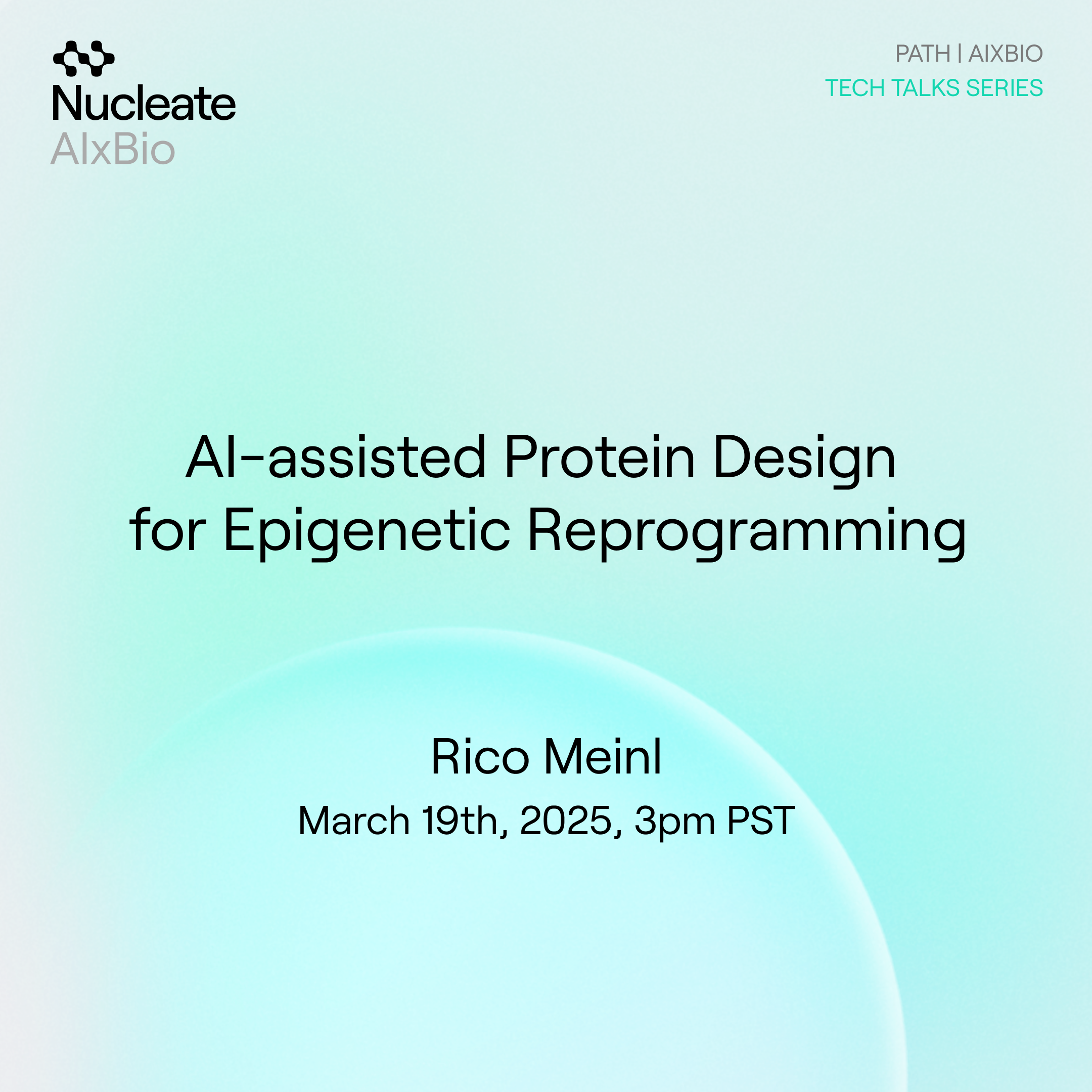 Nucleate
AIxBio

PATH | AIXBIO
TECH TALKS SERIES

AI-assisted Protein Design for Epigenetic Reprogramming

Rico Meinl
March 19th, 2025, 3pm PST